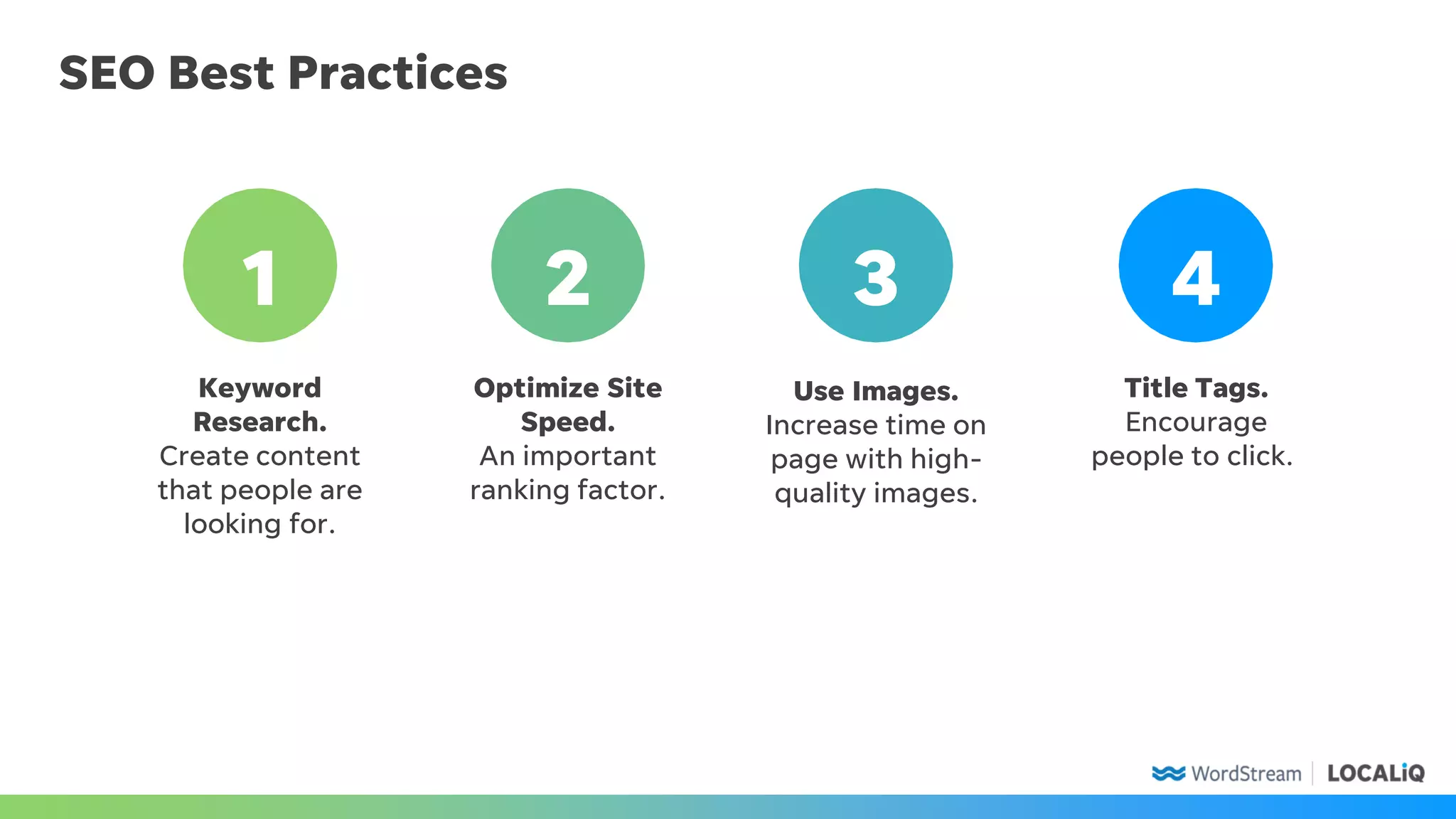 SEO Best Practices

1

Keyword Research. Create content that people are looking for.

2

Optimize Site Speed. An important ranking factor.

3

Use Images. Increase time on page with high-quality images.

4

Title Tags. Encourage people to click.

WordStream | LOCALiQ